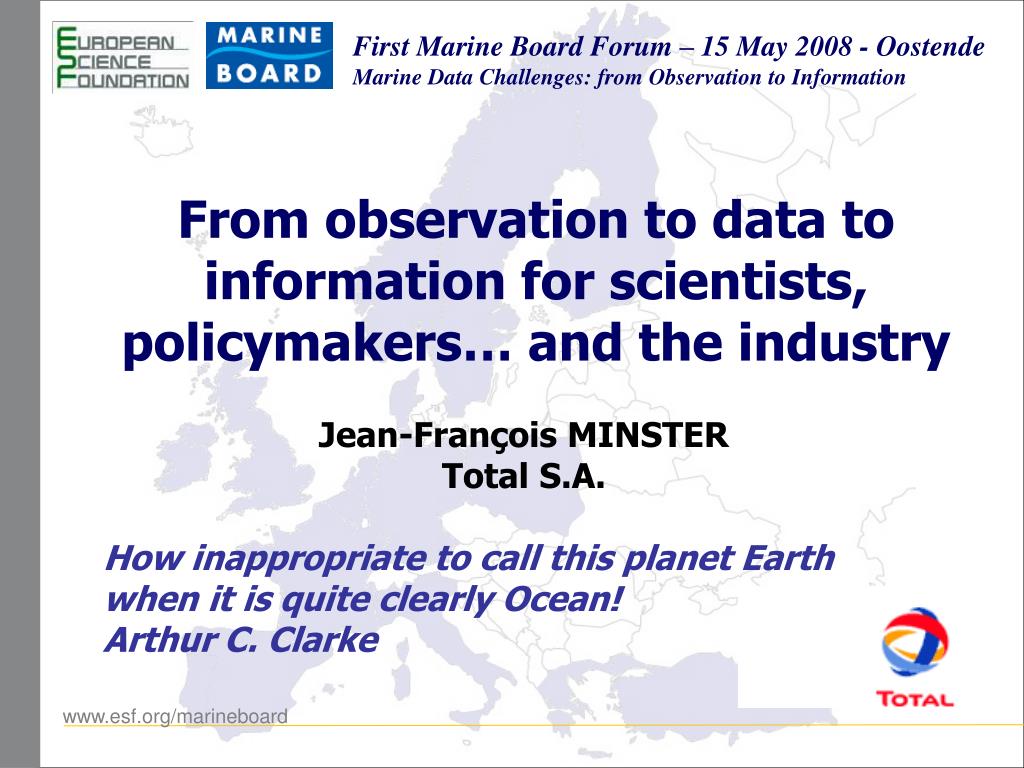 EUROPEAN SCIENCE FOUNDATION

MARINE BOARD

First Marine Board Forum – 15 May 2008 - Oostende
Marine Data Challenges: from Observation to Information

From observation to data to information for scientists, policymakers… and the industry

Jean-François MINSTER
Total S.A.

How inappropriate to call this planet Earth when it is quite clearly Ocean!
Arthur C. Clarke

TOTAL

www.esf.org/marineboard